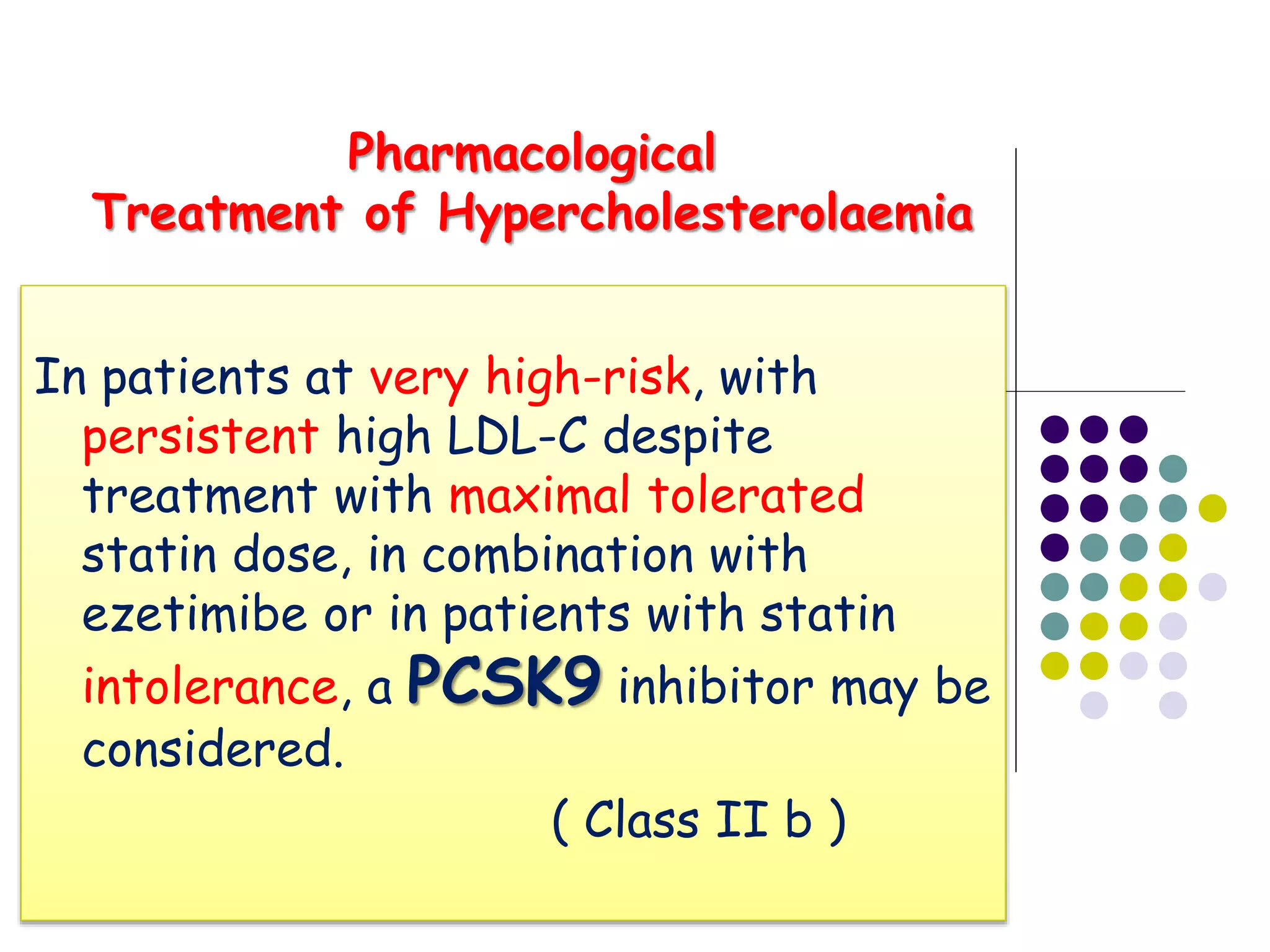 Pharmacological
Treatment of Hypercholesterolaemia

In patients at very high-risk, with persistent high LDL-C despite treatment with maximal tolerated statin dose, in combination with ezetimibe or in patients with statin intolerance, a PCSK9 inhibitor may be considered.

( Class II b )